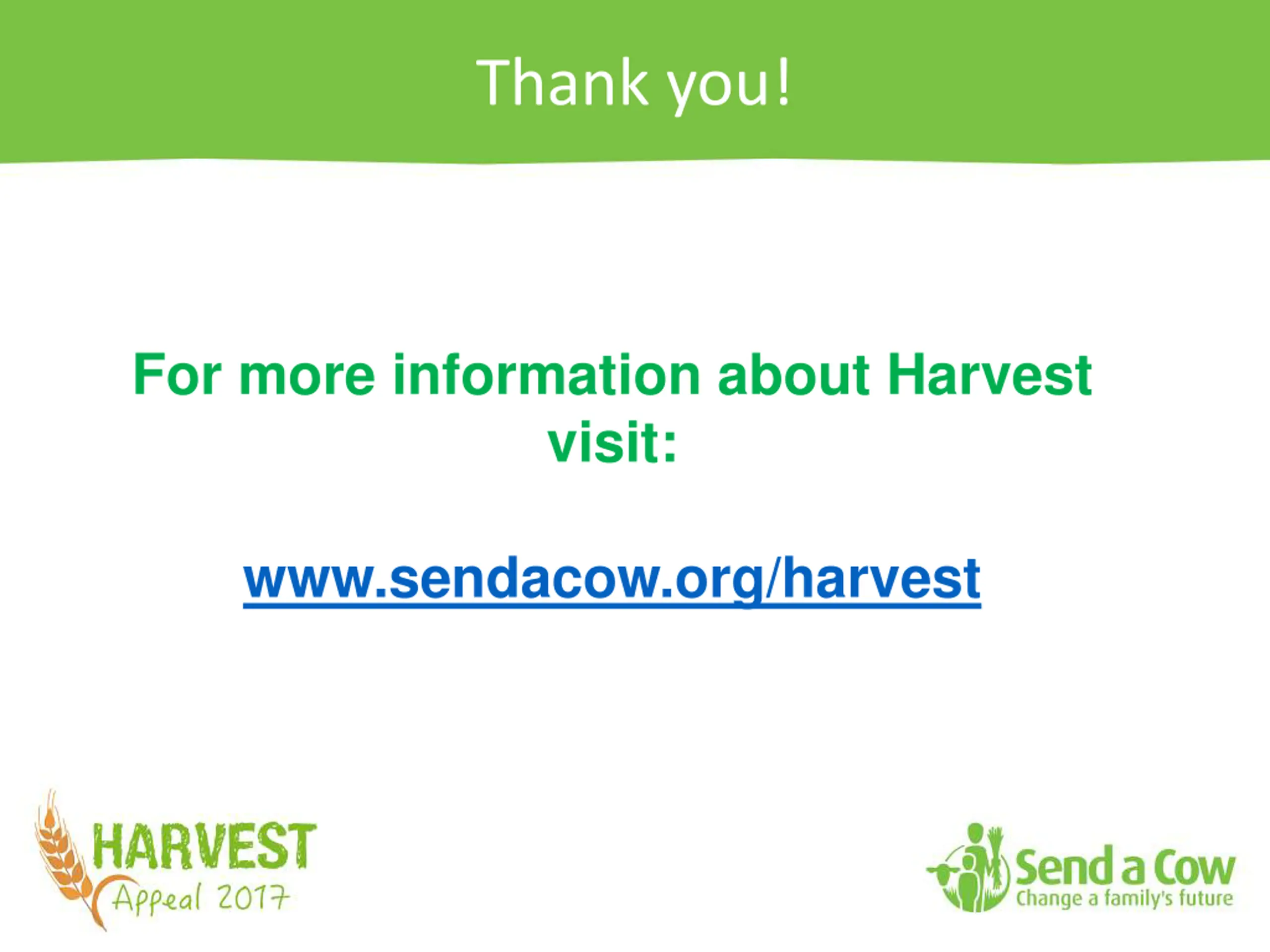 Thank you!

For more information about Harvest visit:

www.sendacow.org/harvest

HARVEST
Appeal 2017

Send a Cow
Change a family's future